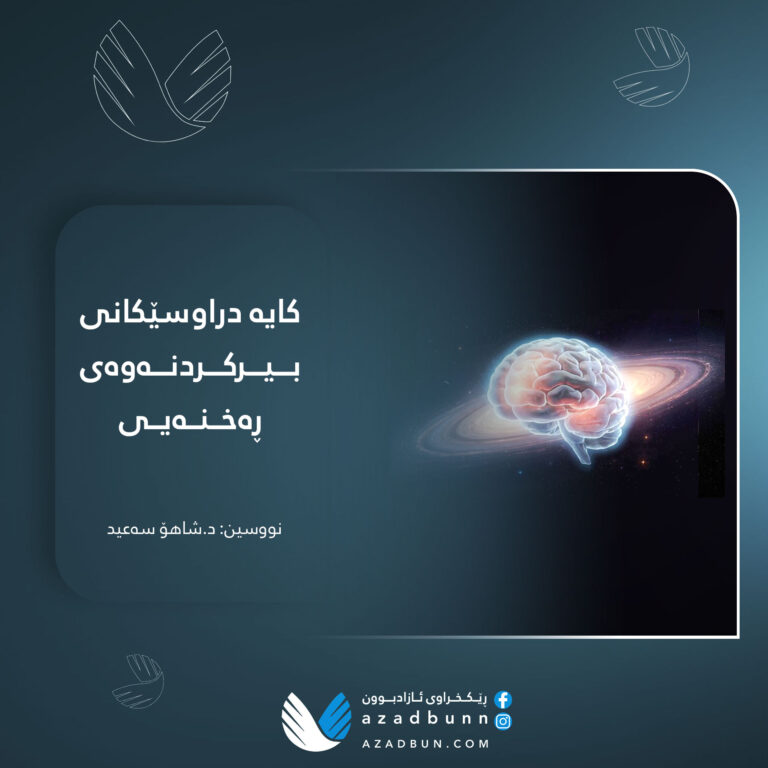 کایە دراوسێکانی بیرکردنەوەی ڕەخنەیی

نووسین: د.شاهۆ سەعید

ڕێکخراوی ئازادبوون
azadbunn
AZADBUN.COM